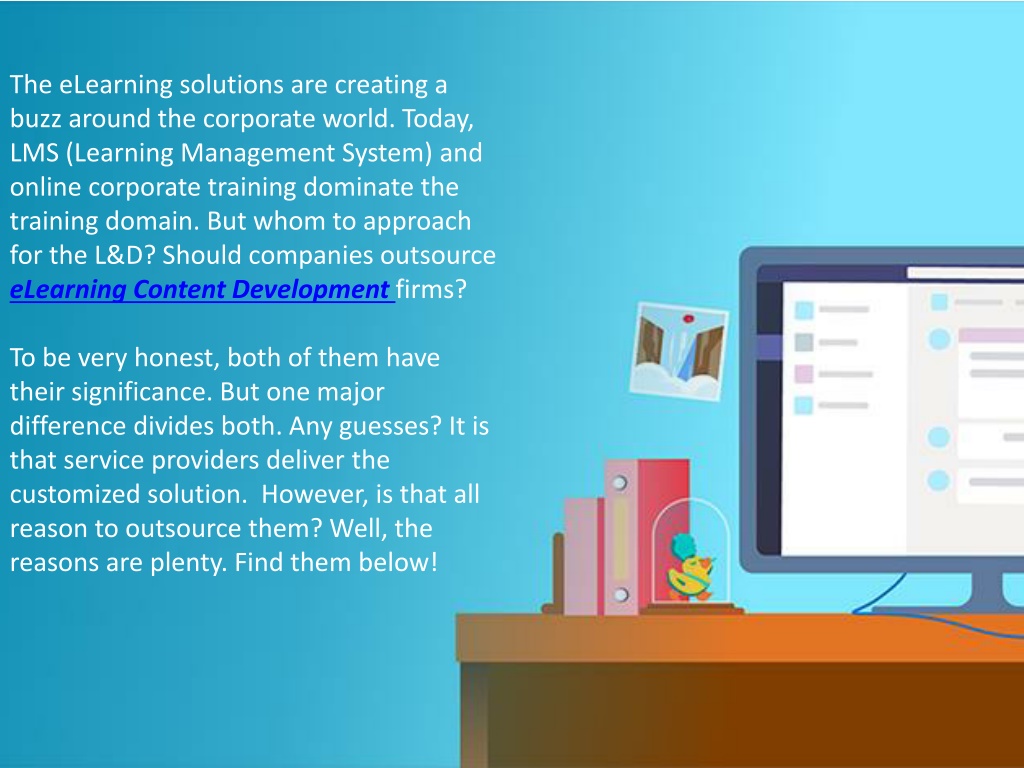 The eLearning solutions are creating a buzz around the corporate world. Today, LMS (Learning Management System) and online corporate training dominate the training domain. But whom to approach for the L&D? Should companies outsource eLearning Content Development firms?

To be very honest, both of them have their significance. But one major difference divides both. Any guesses? It is that service providers deliver the customized solution. However, is that all reason to outsource them? Well, the reasons are plenty. Find them below!